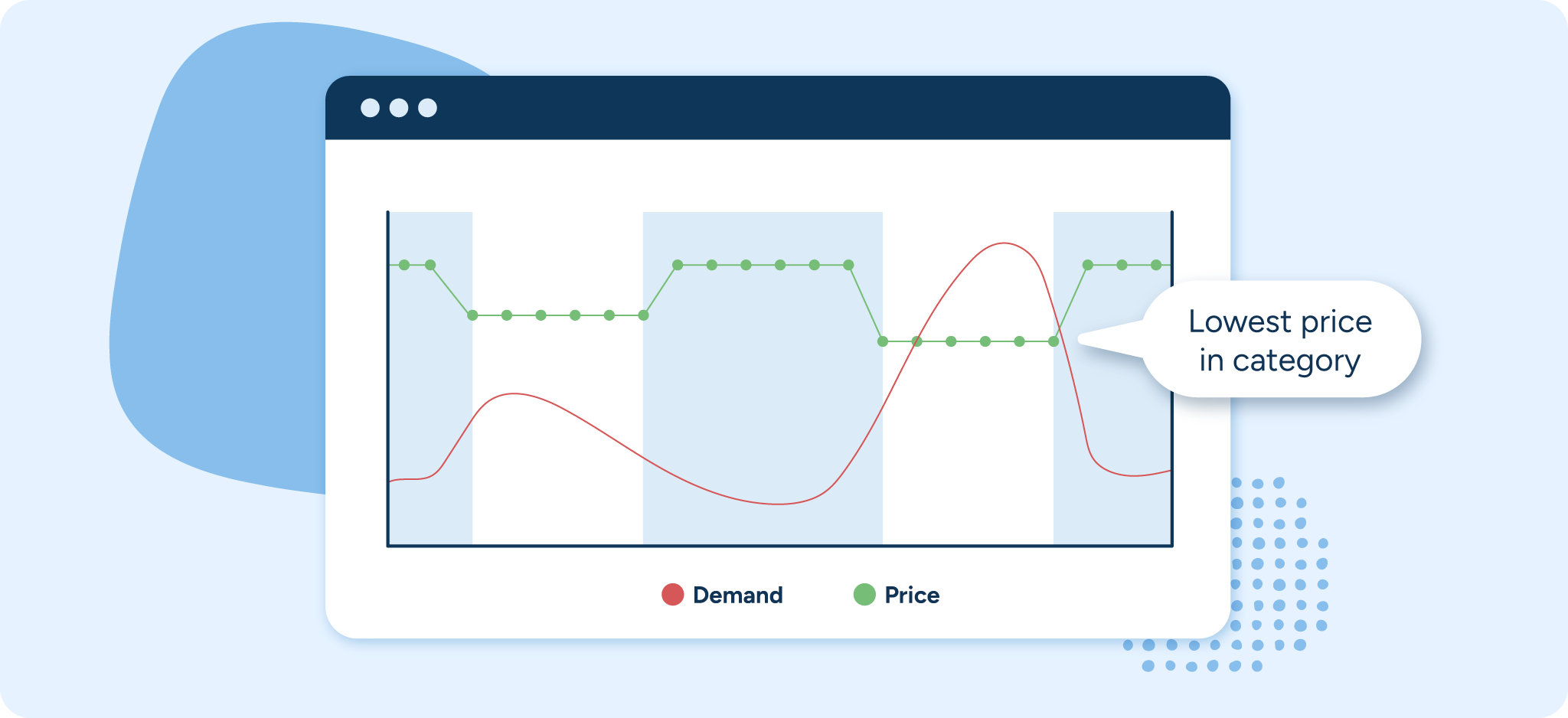 Lowest price in category

Demand Price